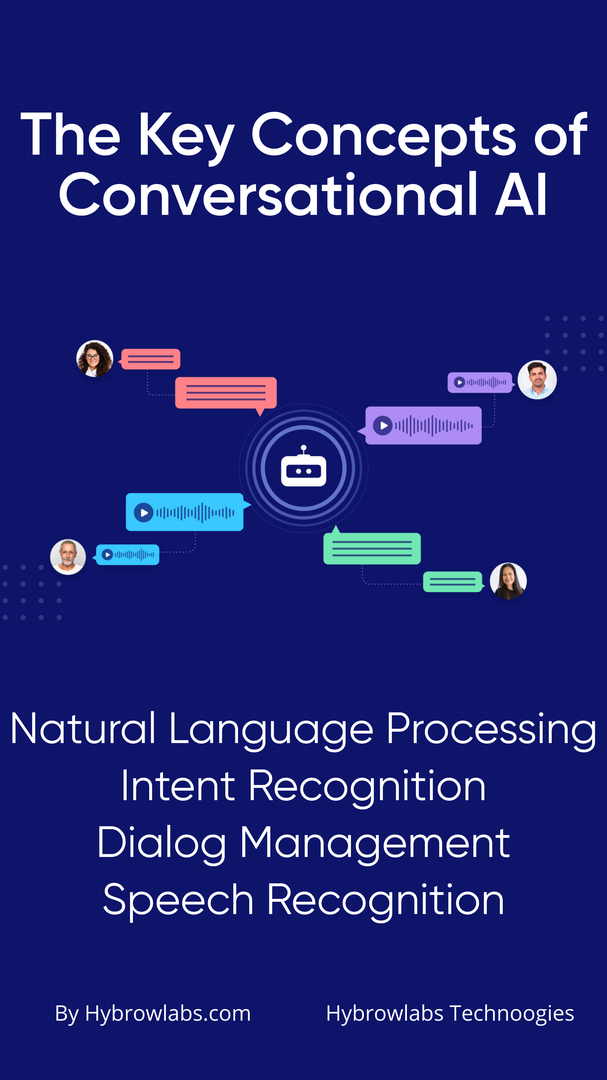 The Key Concepts of Conversational AI

Natural Language Processing
Intent Recognition
Dialog Management
Speech Recognition

By Hybrowlabs.com

Hybrowlabs Technoogies